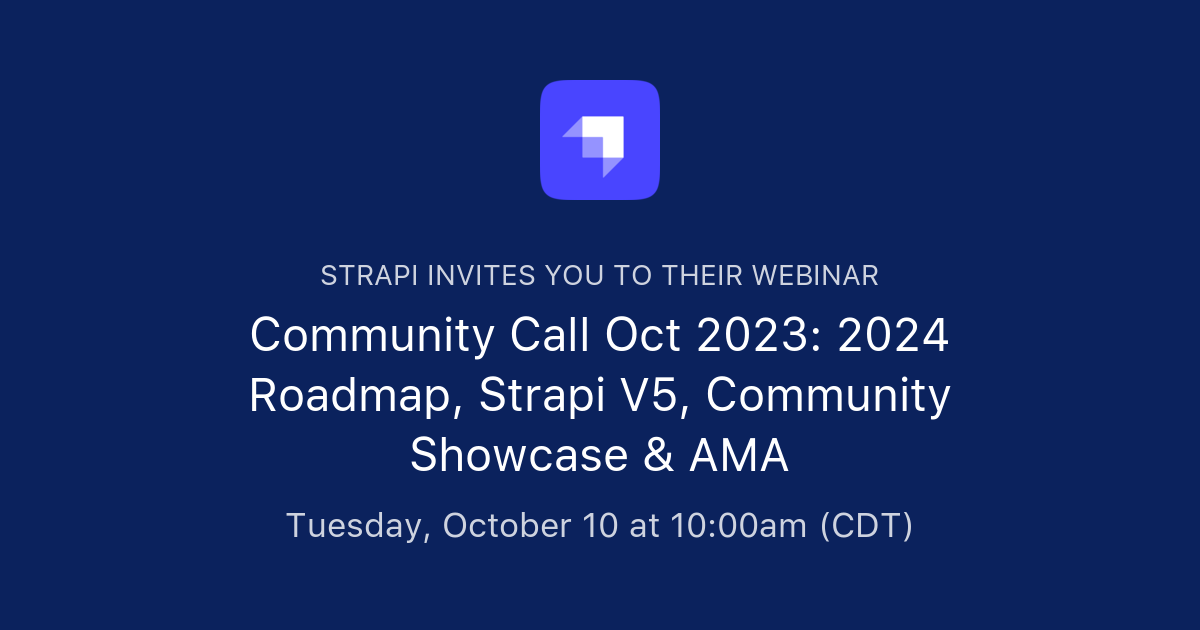 STRAPI INVITES YOU TO THEIR WEBINAR

Community Call Oct 2023: 2024 Roadmap, Strapi V5, Community Showcase & AMA

Tuesday, October 10 at 10:00am (CDT)